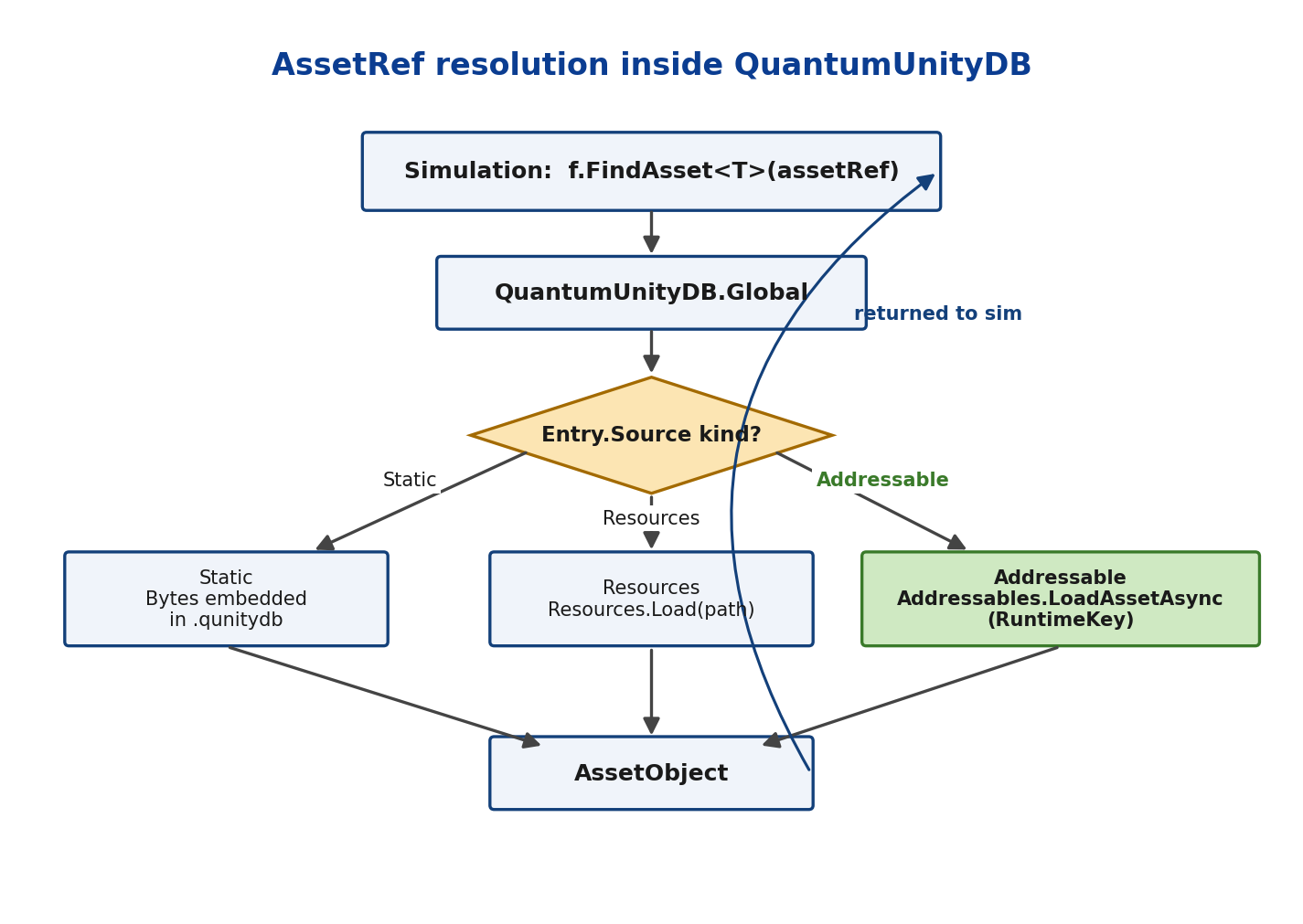 AssetRef resolution inside QuantumUnityDB

Simulation: f.FindAsset<T>(assetRef)

QuantumUnityDB.Global

returned to sim

Entry.Source kind?

Static

Resources

Addressable

Static
Bytes embedded
in .qunitydb

Resources
Resources.Load(path)

Addressable
Addressables.LoadAssetAsync
(RuntimeKey)

AssetObject